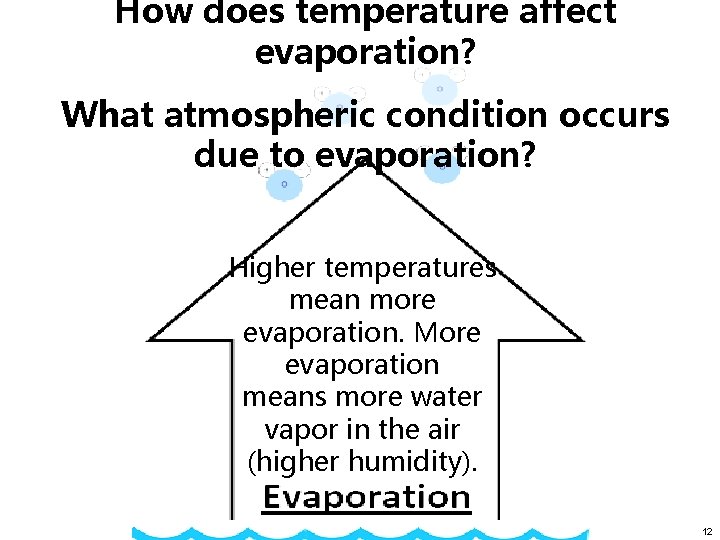 How does temperature affect evaporation?

What atmospheric condition occurs due to evaporation?

Higher temperatures mean more evaporation. More evaporation means more water vapor in the air (higher humidity).

Evaporation

12